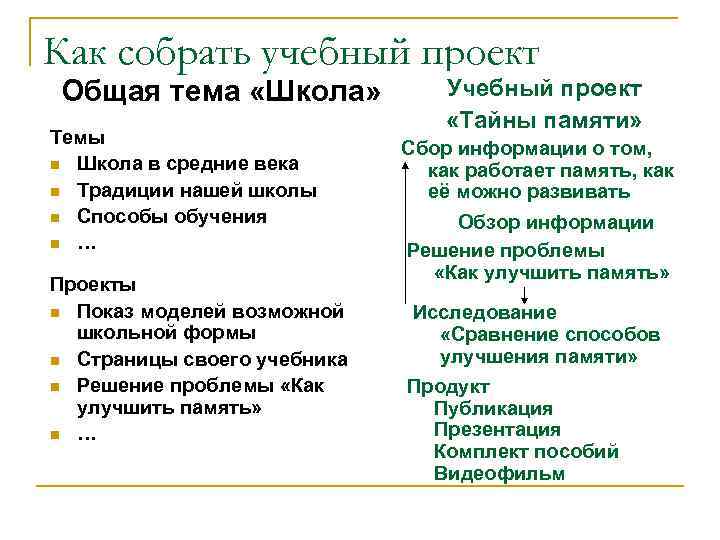 Как собрать учебный проект

Общая тема «Школа»

Темы
- Школа в средние века
- Традиции нашей школы
- Способы обучения
- …

Проекты
- Показ моделей возможной школьной формы
- Страницы своего учебника
- Решение проблемы «Как улучшить память»
- …

Учебный проект
«Тайны памяти»

Сбор информации о том, как работает память, как её можно развивать

Обзор информации

Решение проблемы «Как улучшить память»

Исследование «Сравнение способов улучшения памяти»

Продукт
Публикация
Презентация
Комплект пособий
Видеофильм